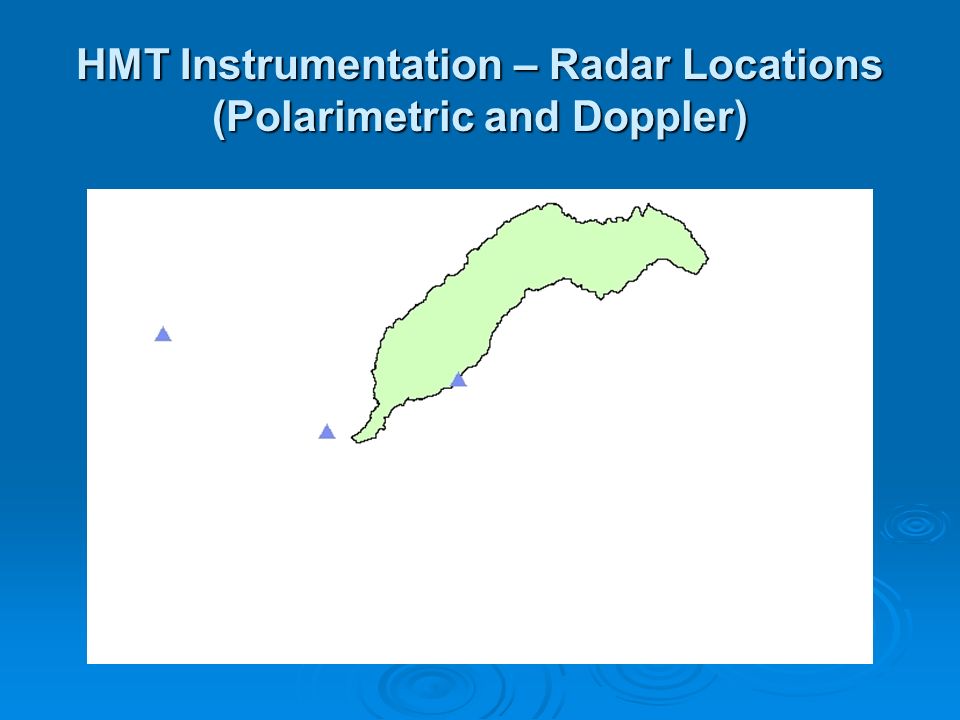 HMT Instrumentation – Radar Locations (Polarimetric and Doppler)